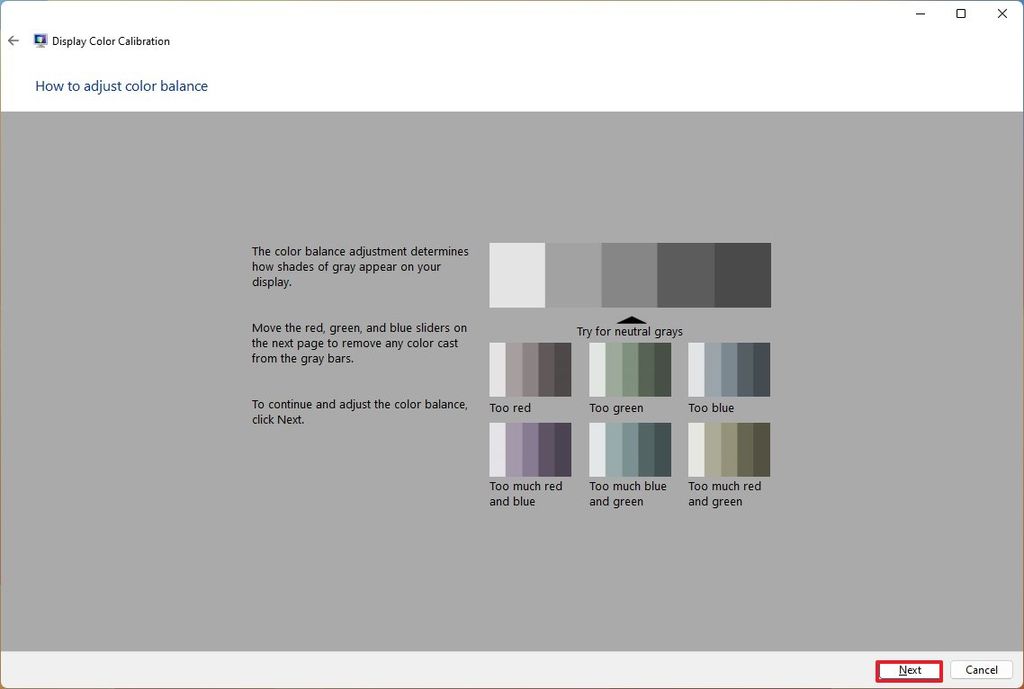 Display Color Calibration

How to adjust color balance

The color balance adjustment determines how shades of gray appear on your display.

Move the red, green, and blue sliders on the next page to remove any color cast from the gray bars.

To continue and adjust the color balance, click Next.

Try for neutral grays

Too red

Too green

Too blue

Too much red and blue

Too much blue and green

Too much red and green

Next

Cancel